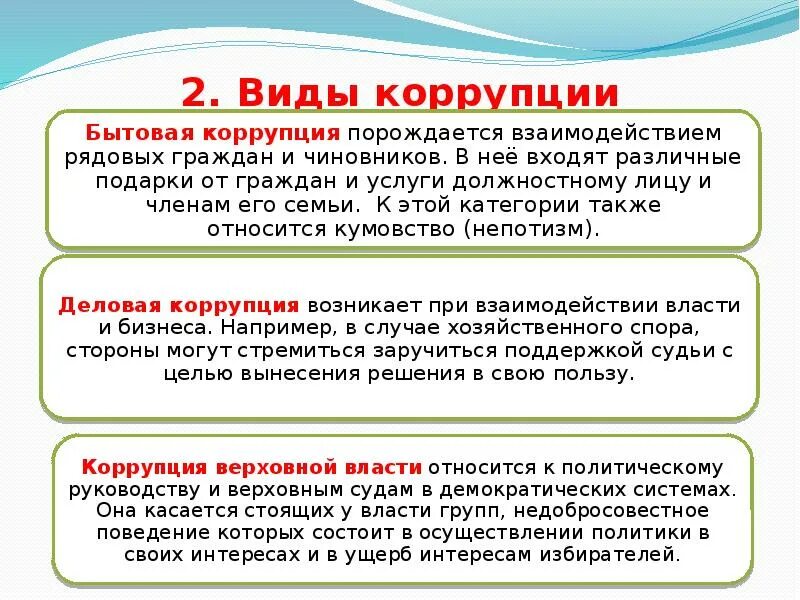 2. Виды коррупции

Бытовая коррупция порождается взаимодействием рядовых граждан и чиновников. В неё входят различные подарки от граждан и услуги должностному лицу и членам его семьи. К этой категории также относится кумовство (непотизм).

Деловая коррупция возникает при взаимодействии власти и бизнеса. Например, в случае хозяйственного спора, стороны могут стремиться заручиться поддержкой судьи с целью вынесения решения в свою пользу.

Коррупция верховной власти относится к политическому руководству и верховным судам в демократических системах. Она касается стоящих у власти групп, недобросовестное поведение которых состоит в осуществлении политики в своих интересах и в ущерб интересам избирателей.